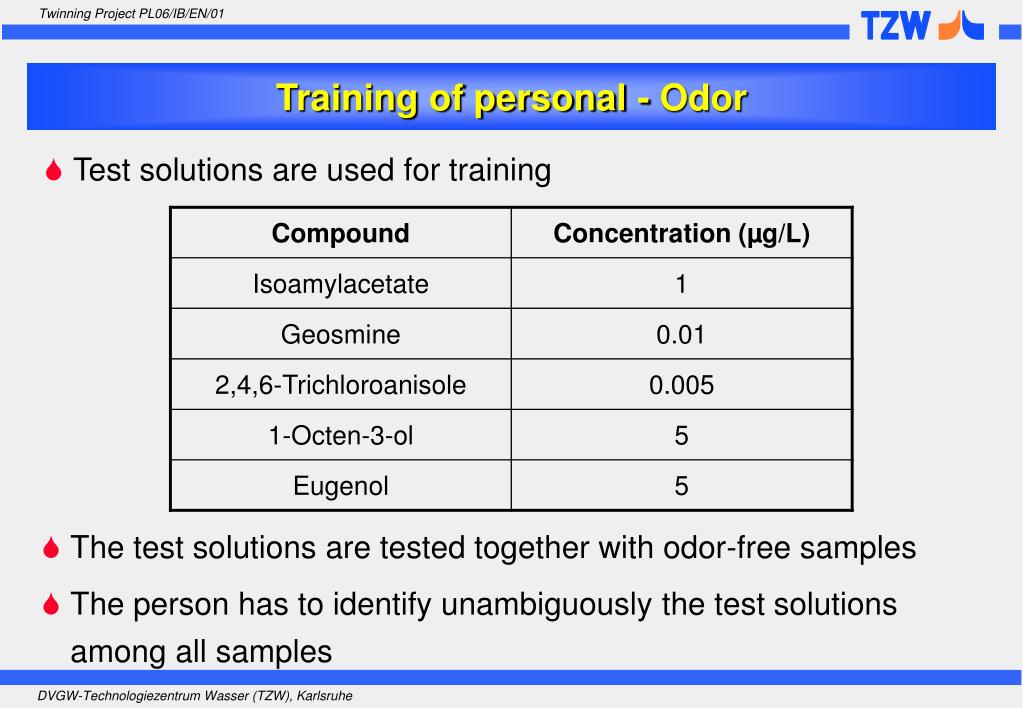 Twinning Project PL06/IB/EN/01

TZW

Training of personal - Odor

Test solutions are used for training

| Compound | Concentration (µg/L) |
|---|---|
| Isoamylacetate | 1 |
| Geosmine | 0.01 |
| 2,4,6-Trichloroanisole | 0.005 |
| 1-Octen-3-ol | 5 |
| Eugenol | 5 |

The test solutions are tested together with odor-free samples

The person has to identify unambiguously the test solutions among all samples

DVGW-Technologiezentrum Wasser (TZW), Karlsruhe